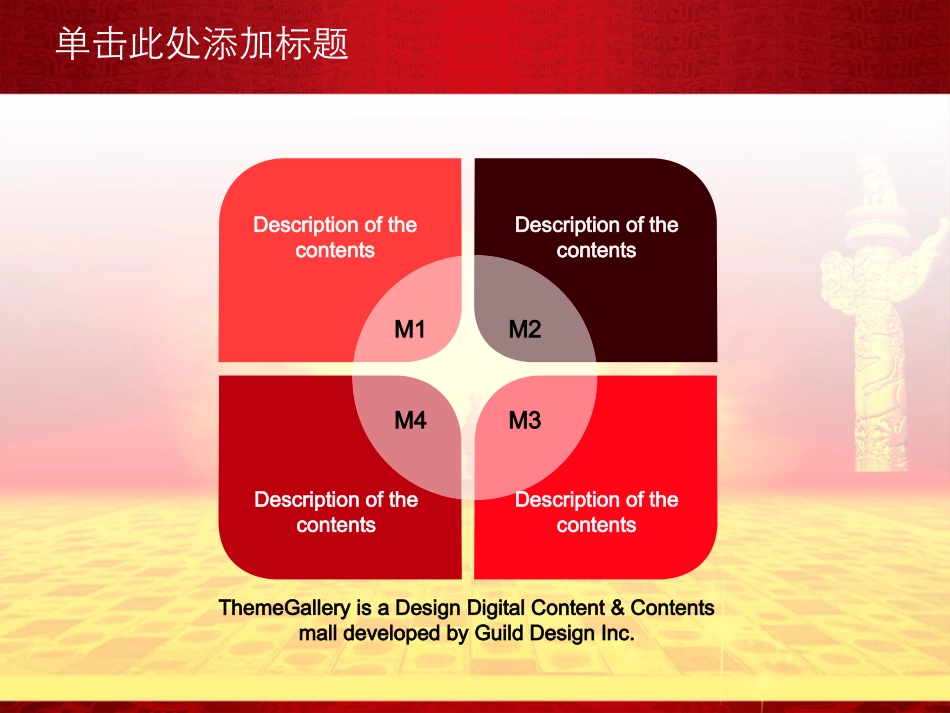 单击此处添加标题

Description of the contents

Description of the contents

M1

M2

M4

M3

Description of the contents

Description of the contents

ThemeGallery is a Design Digital Content & Contents mall developed by Guild Design Inc.